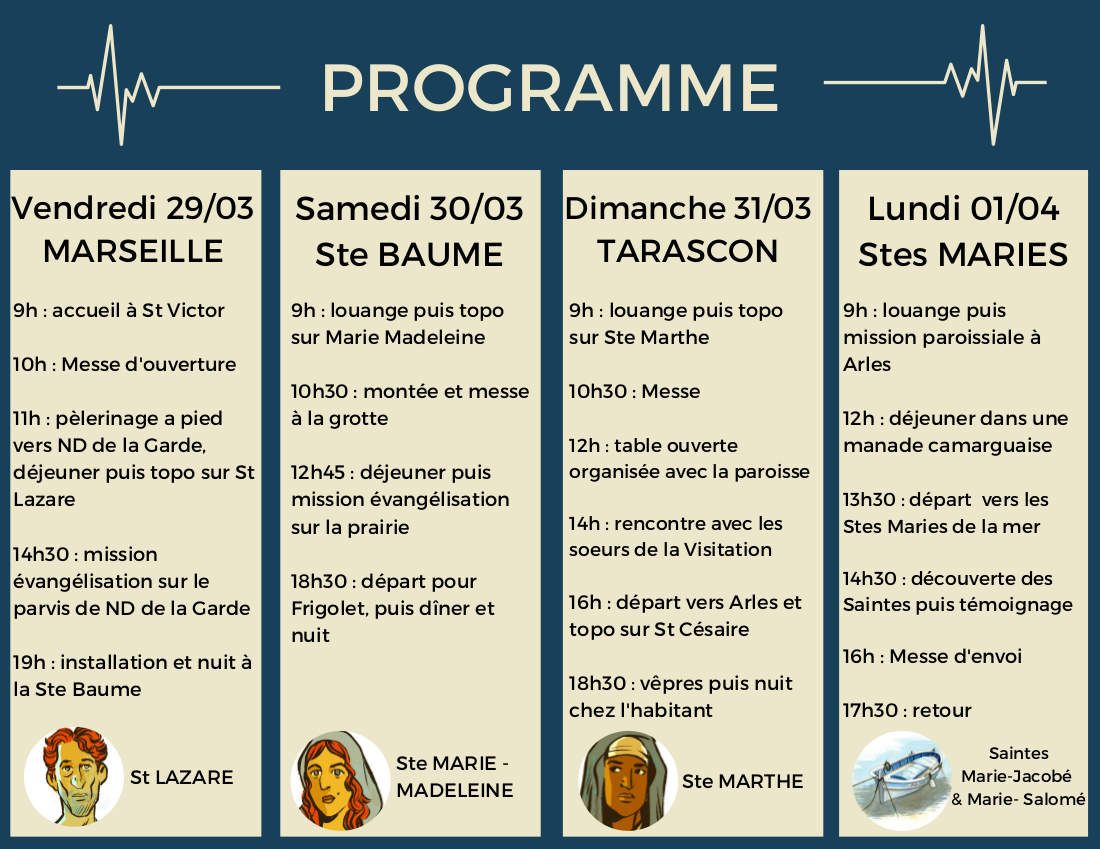 PROGRAMME

Vendredi 29/03
MARSEILLE

9h : accueil à St Victor

10h : Messe d'ouverture

11h : pèlerinage a pied vers ND de la Garde, déjeuner puis topo sur St Lazare

14h30 : mission évangélisation sur le parvis de ND de la Garde

19h : installation et nuit à la Ste Baume

St LAZARE

Samedi 30/03
Ste BAUME

9h : louange puis topo sur Marie Madeleine

10h30 : montée et messe à la grotte

12h45 : déjeuner puis mission évangélisation sur la prairie

18h30 : départ pour Frigolet, puis dîner et nuit

Ste MARIE - MADELEINE

Dimanche 31/03
TARASCON

9h : louange puis topo sur Ste Marthe

10h30 : Messe

12h : table ouverte organisée avec la paroisse

14h : rencontre avec les soeurs de la Visitation

16h : départ vers Arles et topo sur St Césaire

18h30 : vêpres puis nuit chez l'habitant

Ste MARTHE

Lundi 01/04
Stes MARIES

9h : louange puis mission paroissiale à Arles

12h : déjeuner dans une manade camarguaise

13h30 : départ vers les Stes Maries de la mer

14h30 : découverte des Saintes puis témoignage

16h : Messe d'envoi

17h30 : retour

Saintes Marie-Jacobé & Marie- Salomé